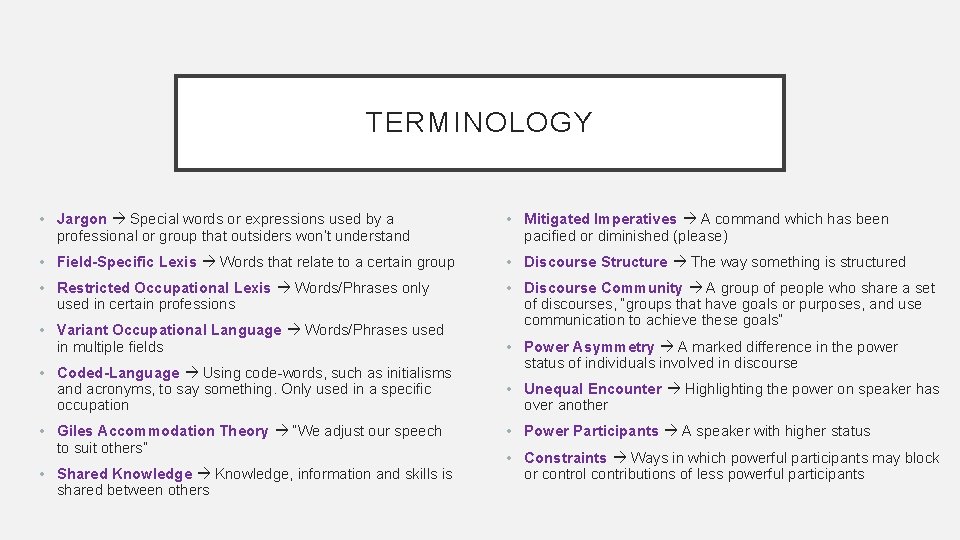 TERMINOLOGY

• Jargon → Special words or expressions used by a professional or group that outsiders won't understand

• Field-Specific Lexis → Words that relate to a certain group

• Restricted Occupational Lexis → Words/Phrases only used in certain professions

• Variant Occupational Language → Words/Phrases used in multiple fields

• Coded-Language → Using code-words, such as initialisms and acronyms, to say something. Only used in a specific occupation

• Giles Accommodation Theory → "We adjust our speech to suit others"

• Shared Knowledge → Knowledge, information and skills is shared between others

• Mitigated Imperatives → A command which has been pacified or diminished (please)

• Discourse Structure → The way something is structured

• Discourse Community → A group of people who share a set of discourses, "groups that have goals or purposes, and use communication to achieve these goals"

• Power Asymmetry → A marked difference in the power status of individuals involved in discourse

• Unequal Encounter → Highlighting the power on speaker has over another

• Power Participants → A speaker with higher status

• Constraints → Ways in which powerful participants may block or control contributions of less powerful participants